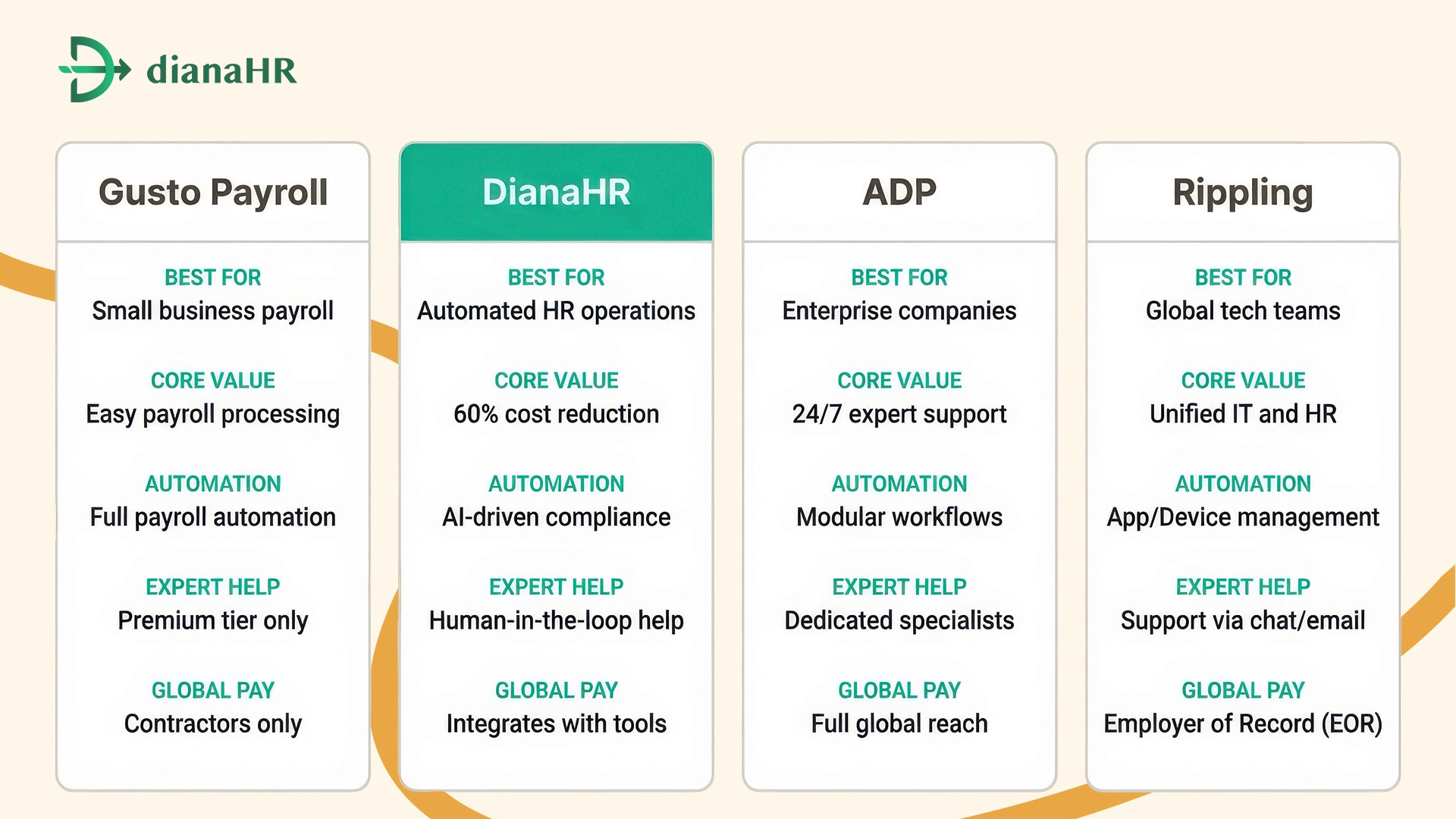 dianaHR

Gusto Payroll

BEST FOR
Small business payroll

CORE VALUE
Easy payroll processing

AUTOMATION
Full payroll automation

EXPERT HELP
Premium tier only

GLOBAL PAY
Contractors only

DianaHR

BEST FOR
Automated HR operations

CORE VALUE
60% cost reduction

AUTOMATION
AI-driven compliance

EXPERT HELP
Human-in-the-loop help

GLOBAL PAY
Integrates with tools

ADP

BEST FOR
Enterprise companies

CORE VALUE
24/7 expert support

AUTOMATION
Modular workflows

EXPERT HELP
Dedicated specialists

GLOBAL PAY
Full global reach

Rippling

BEST FOR
Global tech teams

CORE VALUE
Unified IT and HR

AUTOMATION
App/Device management

EXPERT HELP
Support via chat/email

GLOBAL PAY
Employer of Record (EOR)